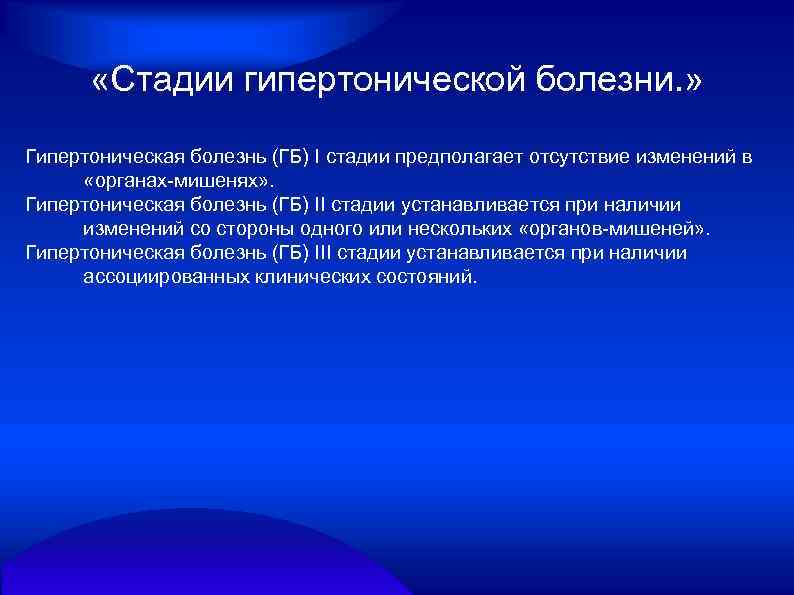 «Стадии гипертонической болезни.»

Гипертоническая болезнь (ГБ) I стадии предполагает отсутствие изменений в «органах-мишенях».

Гипертоническая болезнь (ГБ) II стадии устанавливается при наличии изменений со стороны одного или нескольких «органов-мишеней».

Гипертоническая болезнь (ГБ) III стадии устанавливается при наличии ассоциированных клинических состояний.